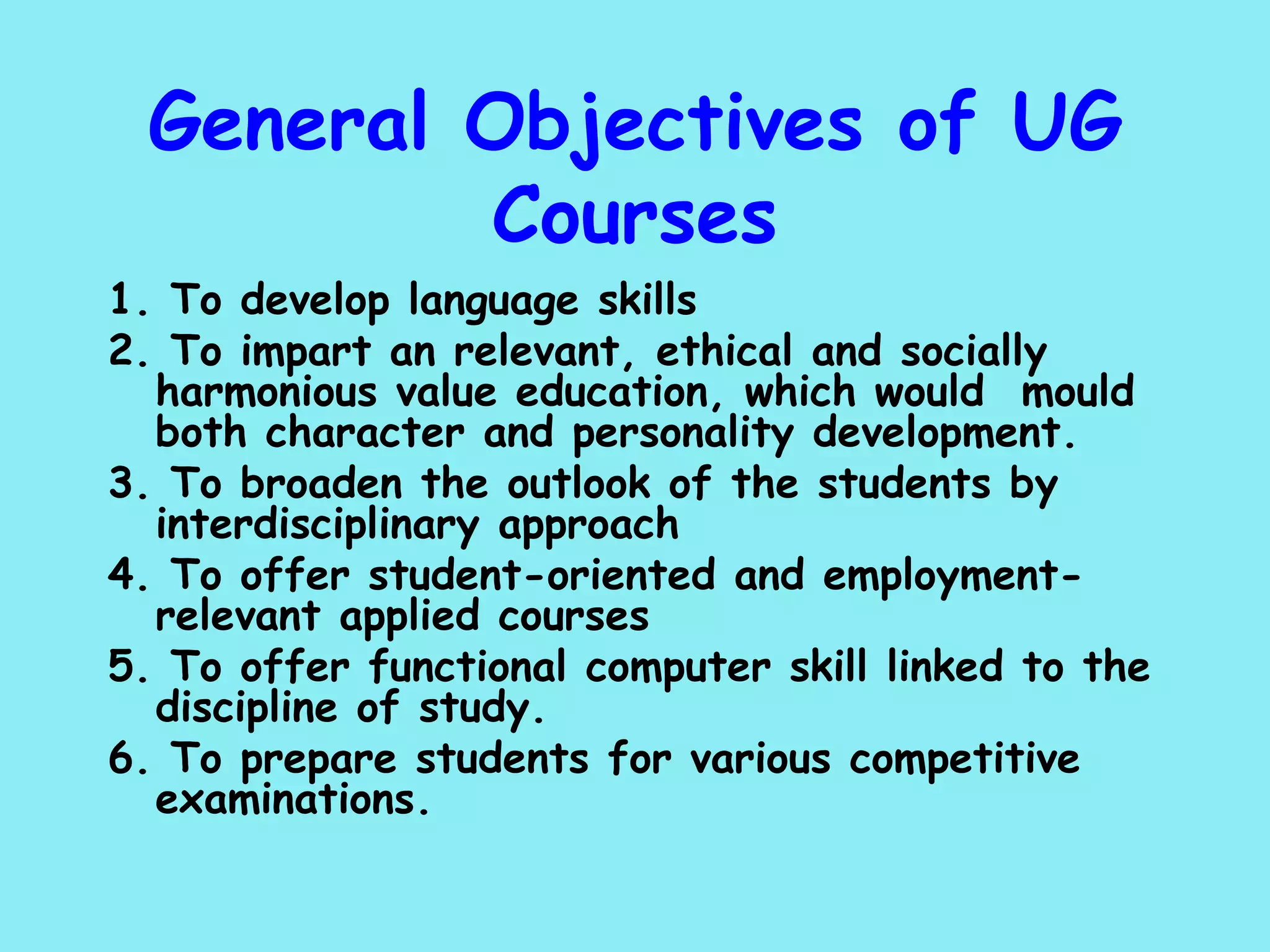 General Objectives of UG Courses

1. To develop language skills
2. To impart an relevant, ethical and socially harmonious value education, which would mould both character and personality development.
3. To broaden the outlook of the students by interdisciplinary approach
4. To offer student-oriented and employment-relevant applied courses
5. To offer functional computer skill linked to the discipline of study.
6. To prepare students for various competitive examinations.